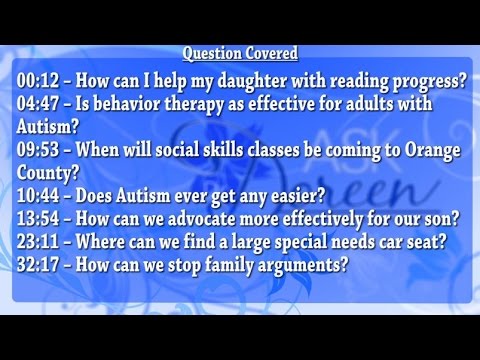 Question Covered

00:12 – How can I help my daughter with reading progress?
04:47 – Is behavior therapy as effective for adults with Autism?
09:53 – When will social skills classes be coming to Orange County?
10:44 – Does Autism ever get any easier?
13:54 – How can we advocate more effectively for our son?
23:11 – Where can we find a large special needs car seat?
32:17 – How can we stop family arguments?

ASK Doreen